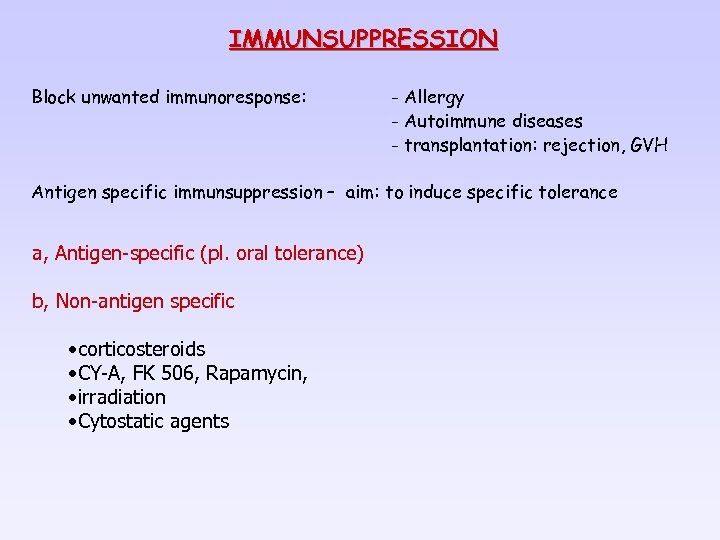 IMMUNSUPPRESSION

Block unwanted immunoresponse:

- Allergy
- Autoimmune diseases
- transplantation: rejection, GVH

Antigen specific immunsuppression – aim: to induce specific tolerance

a, Antigen-specific (pl. oral tolerance)

b, Non-antigen specific

•corticosteroids
•CY-A, FK 506, Rapamycin,
•irradiation
•Cytostatic agents